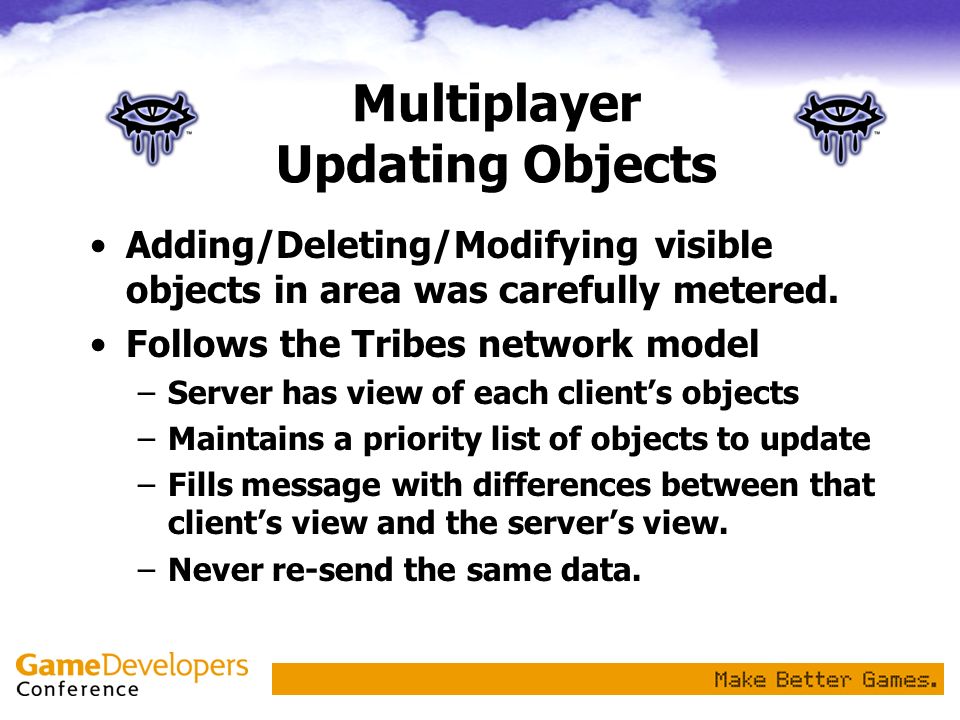 Multiplayer
Updating Objects

• Adding/Deleting/Modifying visible objects in area was carefully metered.
• Follows the Tribes network model
  – Server has view of each client's objects
  – Maintains a priority list of objects to update
  – Fills message with differences between that client's view and the server's view.
  – Never re-send the same data.

GameDevelopers
Conference

Make Better Games.